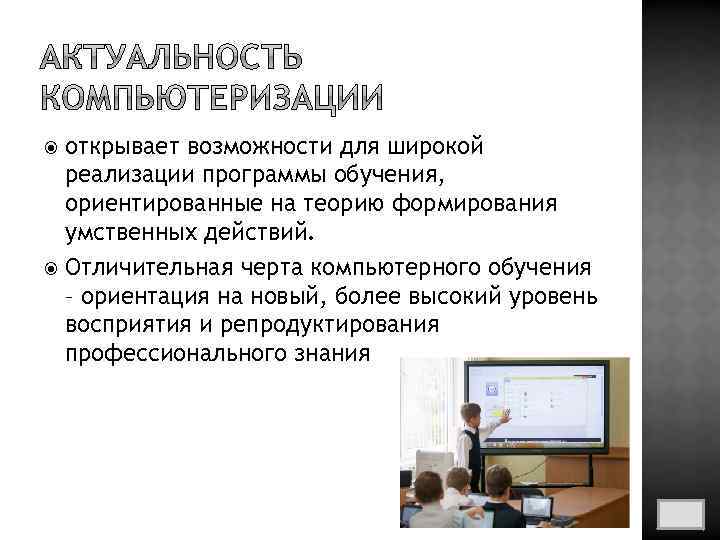 АКТУАЛЬНОСТЬ КОМПЬЮТЕРИЗАЦИИ

открывает возможности для широкой реализации программы обучения, ориентированные на теорию формирования умственных действий.

Отличительная черта компьютерного обучения – ориентация на новый, более высокий уровень восприятия и репродуктирования профессионального знания